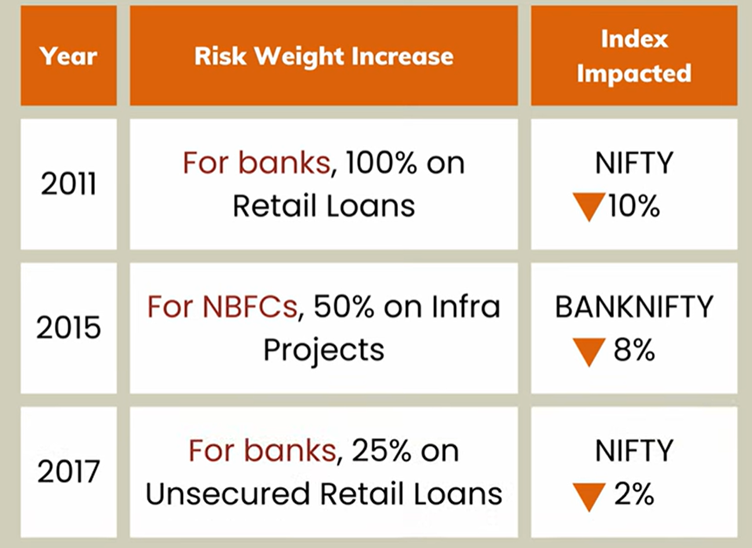 | Year | Risk Weight Increase | Index Impacted |
|---|---|---|
| 2011 | For banks, 100% on Retail Loans | NIFTY ▼10% |
| 2015 | For NBFCs, 50% on Infra Projects | BANKNIFTY ▼ 8% |
| 2017 | For banks, 25% on Unsecured Retail Loans | NIFTY ▼ 2% |